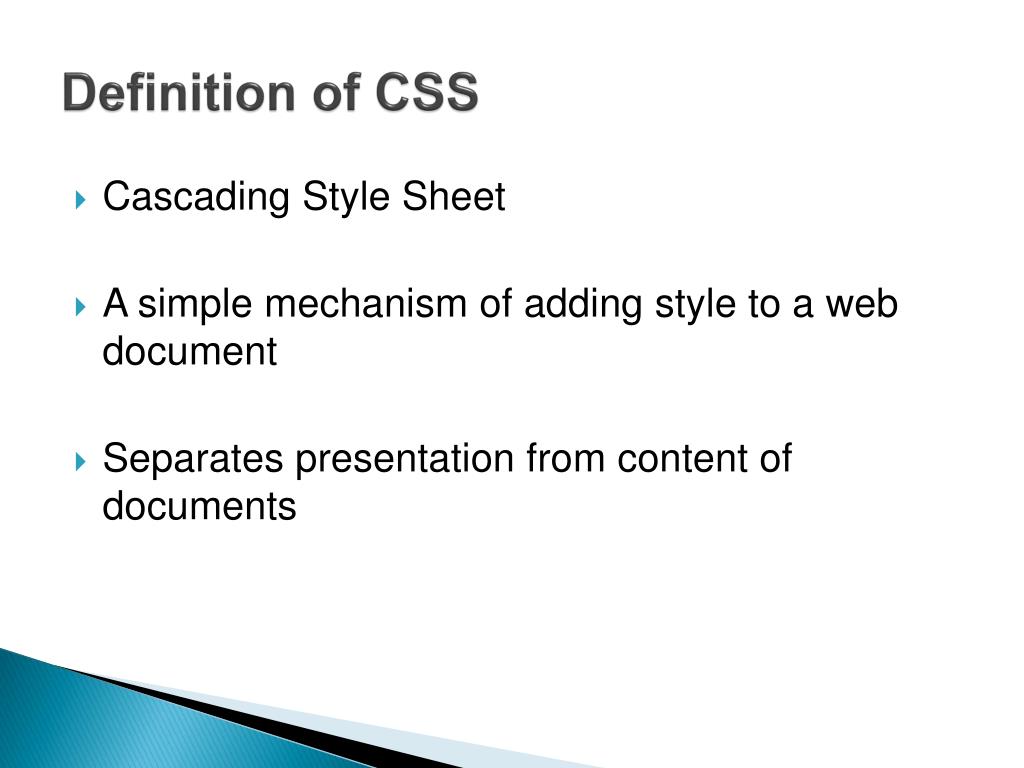 Definition of CSS

Cascading Style Sheet

A simple mechanism of adding style to a web document

Separates presentation from content of documents